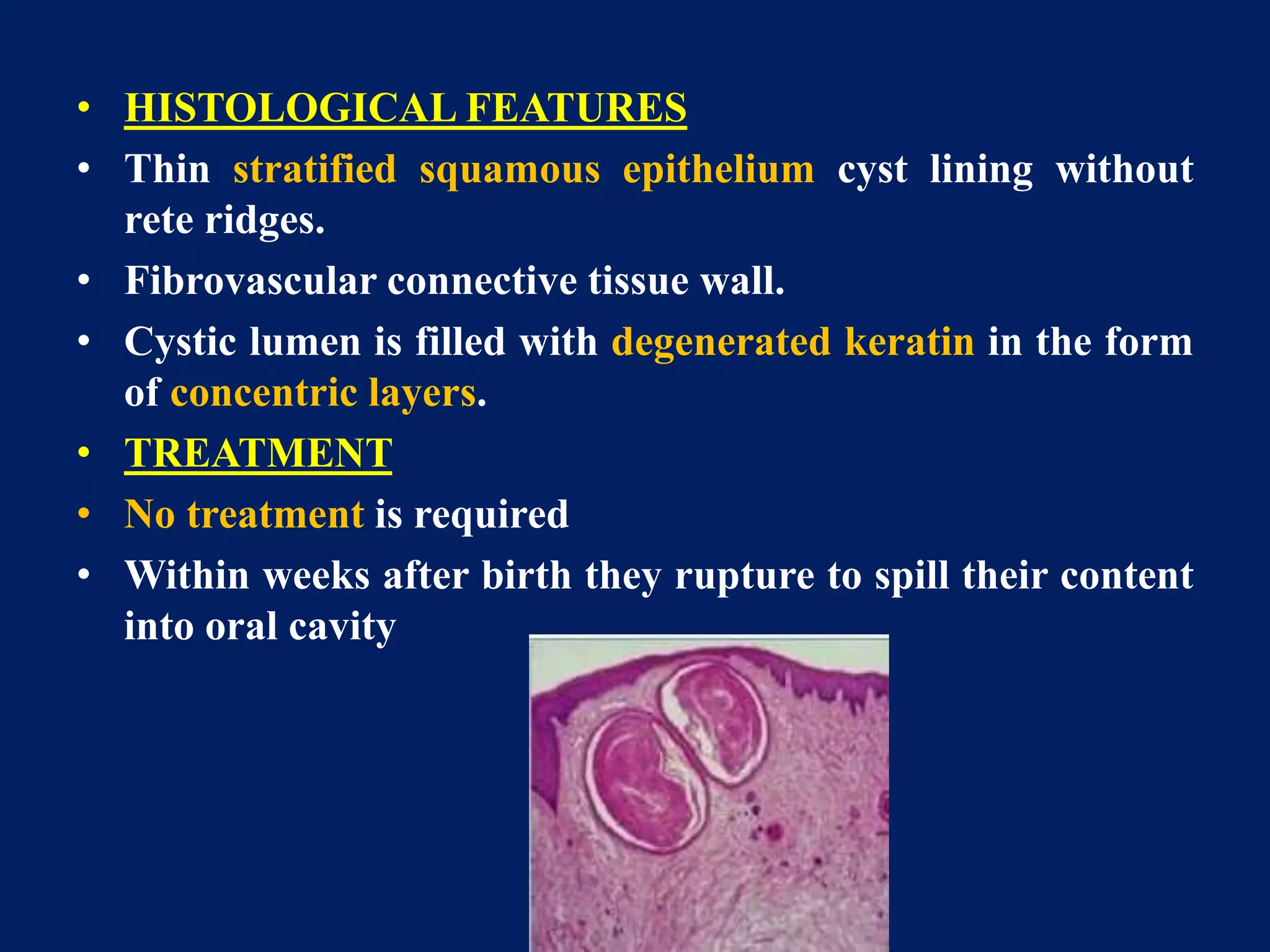 • HISTOLOGICAL FEATURES

• Thin stratified squamous epithelium cyst lining without rete ridges.

• Fibrovascular connective tissue wall.

• Cystic lumen is filled with degenerated keratin in the form of concentric layers.

• TREATMENT

• No treatment is required

• Within weeks after birth they rupture to spill their content into oral cavity